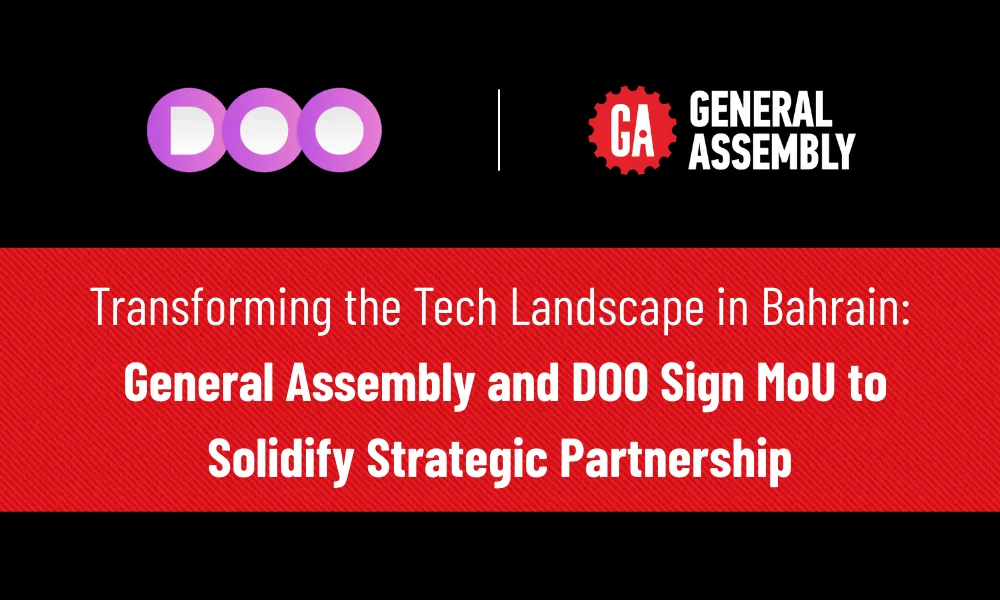 DOO

GA GENERAL ASSEMBLY

Transforming the Tech Landscape in Bahrain:
General Assembly and DOO Sign MoU to Solidify Strategic Partnership